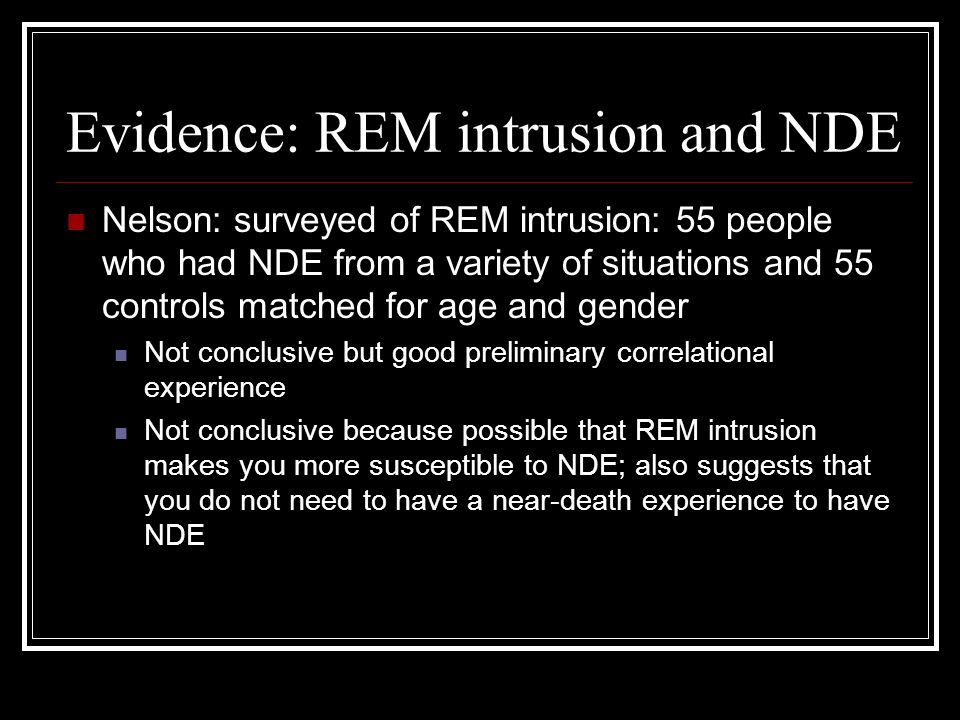 Evidence: REM intrusion and NDE

Nelson: surveyed of REM intrusion: 55 people who had NDE from a variety of situations and 55 controls matched for age and gender

Not conclusive but good preliminary correlational experience

Not conclusive because possible that REM intrusion makes you more susceptible to NDE; also suggests that you do not need to have a near-death experience to have NDE